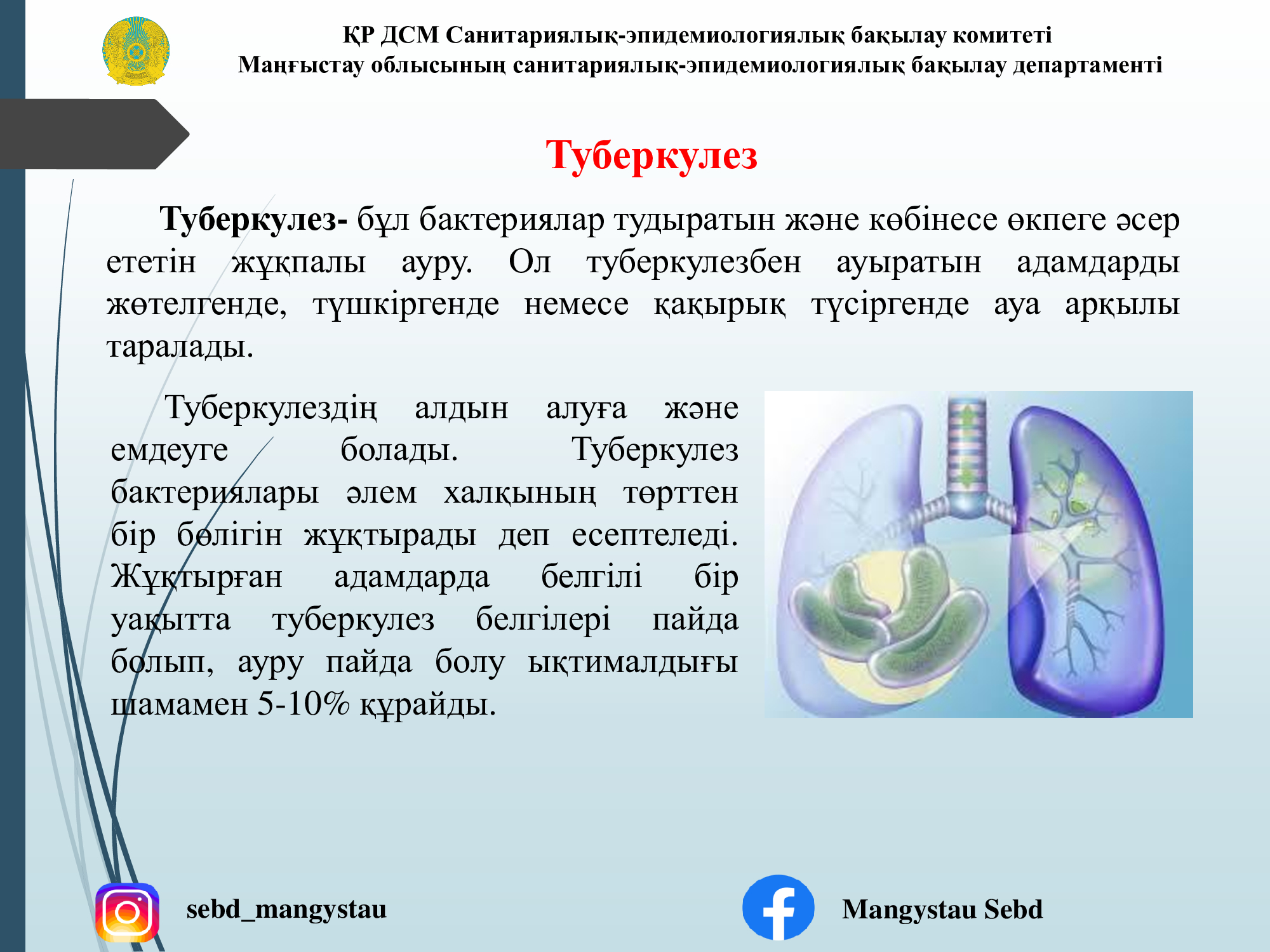 ҚР ДСМ Санитариялық-эпидемиологиялық бақылау комитеті
Маңғыстау облысының санитариялық-эпидемиологиялық бақылау департаменті

Туберкулез

Туберкулез- бұл бактериялар тудыратын және көбінесе өкпеге әсер ететін жұқпалы ауру. Ол туберкулезбен ауыратын адамдарды жөтелгенде, түшкіргенде немесе қақырық түсіргенде ауа арқылы таралады.

Туберкулездің алдын алуға және емдеуге болады. Туберкулез бактериялары әлем халқының төрттен бір бөлігін жұқтырады деп есептеледі. Жұқтырған адамдарда белгілі бір уақытта туберкулез белгілері пайда болып, ауру пайда болу ықтималдығы шамамен 5-10% құрайды.

sebd_mangystau

Mangystau Sebd